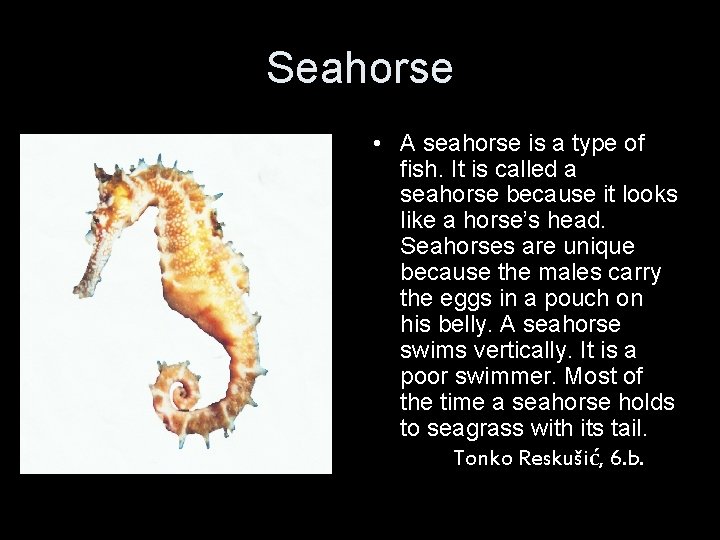 Seahorse

• A seahorse is a type of fish. It is called a seahorse because it looks like a horse's head. Seahorses are unique because the males carry the eggs in a pouch on his belly. A seahorse swims vertically. It is a poor swimmer. Most of the time a seahorse holds to seagrass with its tail.

Tonko Reskušić, 6.b.